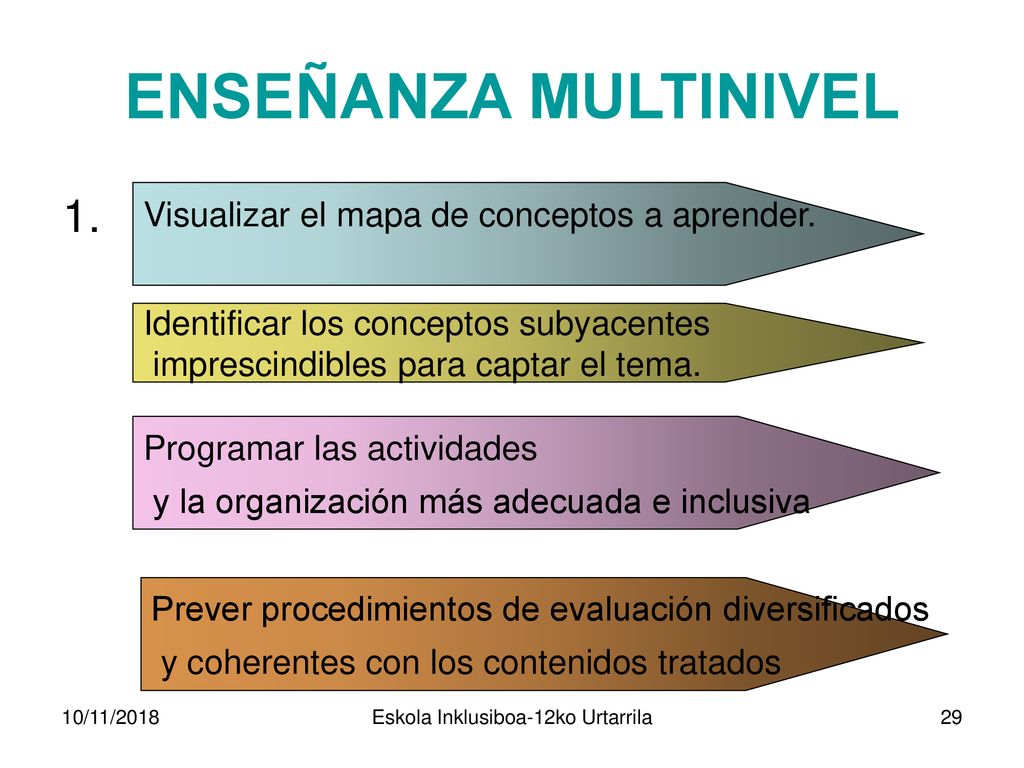 ENSEÑANZA MULTINIVEL

1.

Visualizar el mapa de conceptos a aprender.

Identificar los conceptos subyacentes imprescindibles para captar el tema.

Programar las actividades y la organización más adecuada e inclusiva

Prever procedimientos de evaluación diversificados y coherentes con los contenidos tratados

10/11/2018

Eskola Inklusiboa-12ko Urtarrila

29